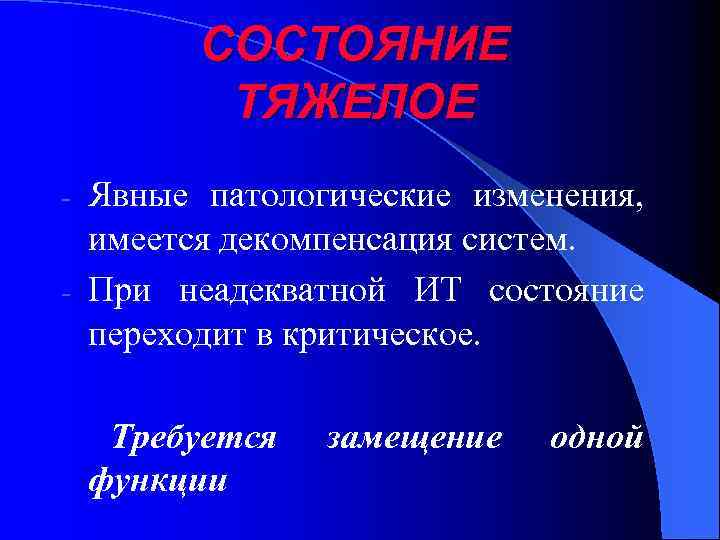 СОСТОЯНИЕ ТЯЖЕЛОЕ

- Явные патологические изменения, имеется декомпенсация систем.
- При неадекватной ИТ состояние переходит в критическое.

Требуется замещение одной функции